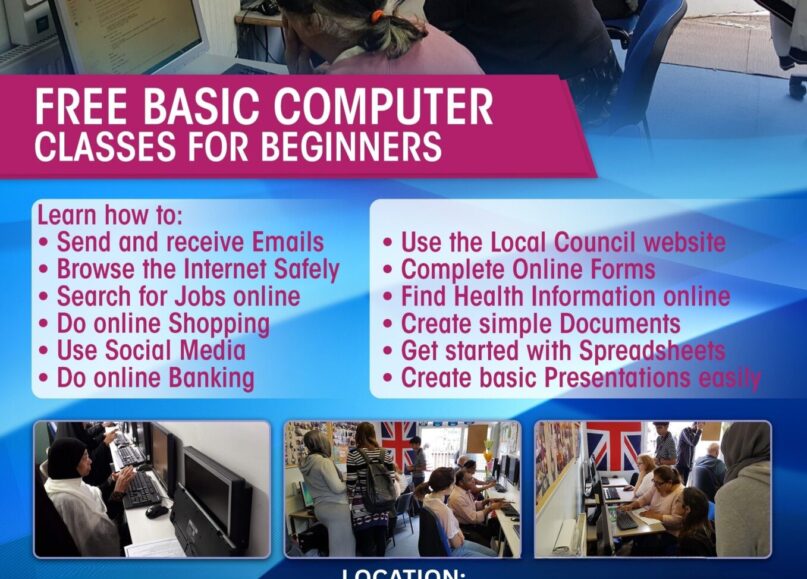 FREE BASIC COMPUTER
CLASSES FOR BEGINNERS

Learn how to:
• Send and receive Emails
• Browse the Internet Safely
• Search for Jobs online
• Do online Shopping
• Use Social Media
• Do online Banking

• Use the Local Council website
• Complete Online Forms
• Find Health Information online
• Create simple Documents
• Get started with Spreadsheets
• Create basic Presentations easily

LOCATION: